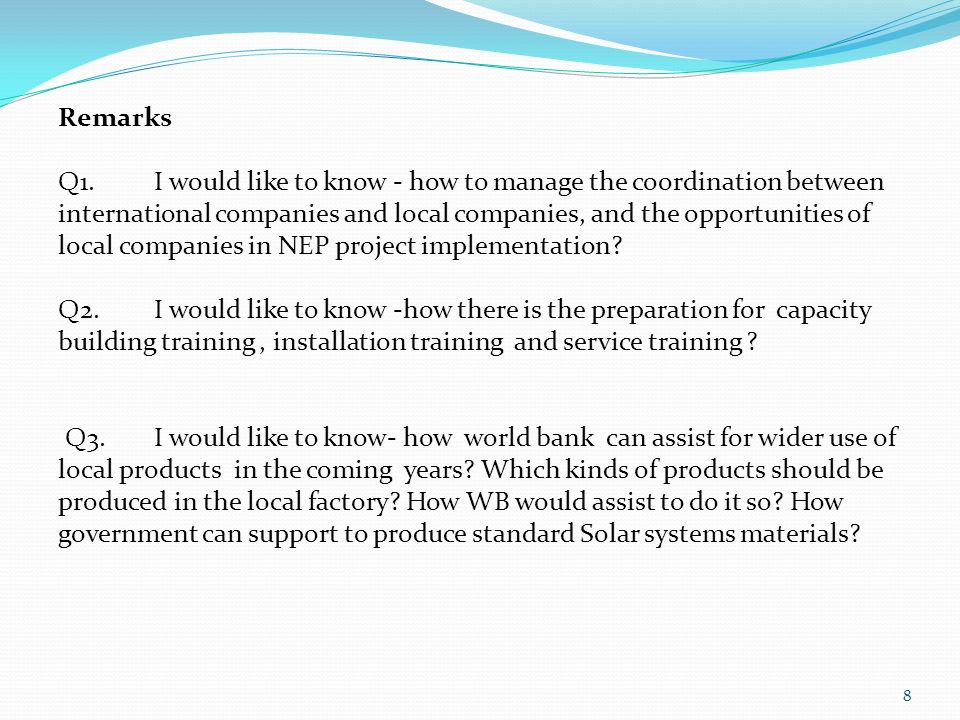 Remarks

Q1. I would like to know - how to manage the coordination between international companies and local companies, and the opportunities of local companies in NEP project implementation?

Q2. I would like to know -how there is the preparation for capacity building training , installation training and service training ?

Q3. I would like to know- how world bank can assist for wider use of local products in the coming years? Which kinds of products should be produced in the local factory? How WB would assist to do it so? How government can support to produce standard Solar systems materials?

8